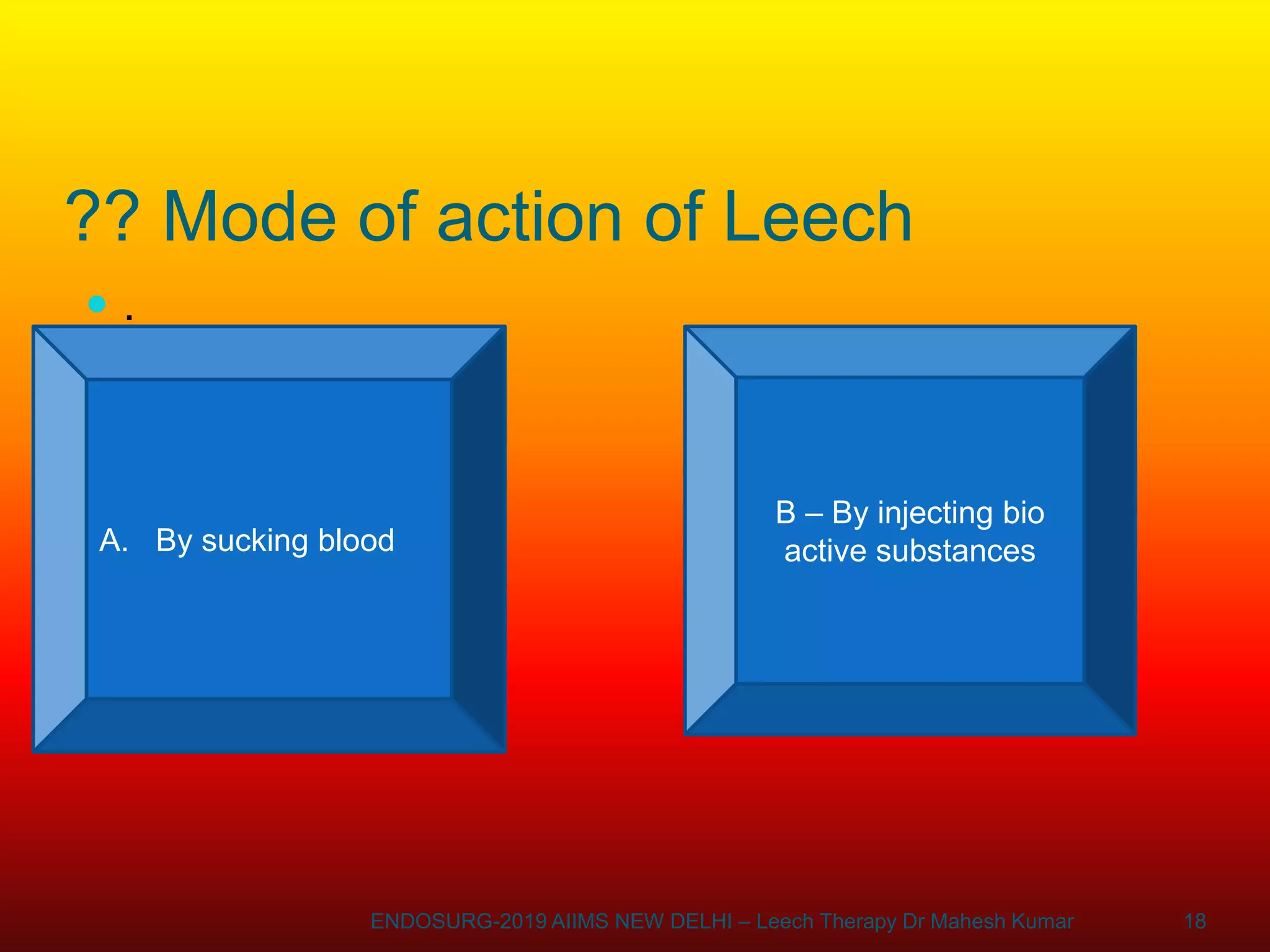 ?? Mode of action of Leech

.

A. By sucking blood

B – By injecting bio active substances

ENDOSURG-2019 AIIMS NEW DELHI – Leech Therapy Dr Mahesh Kumar

18